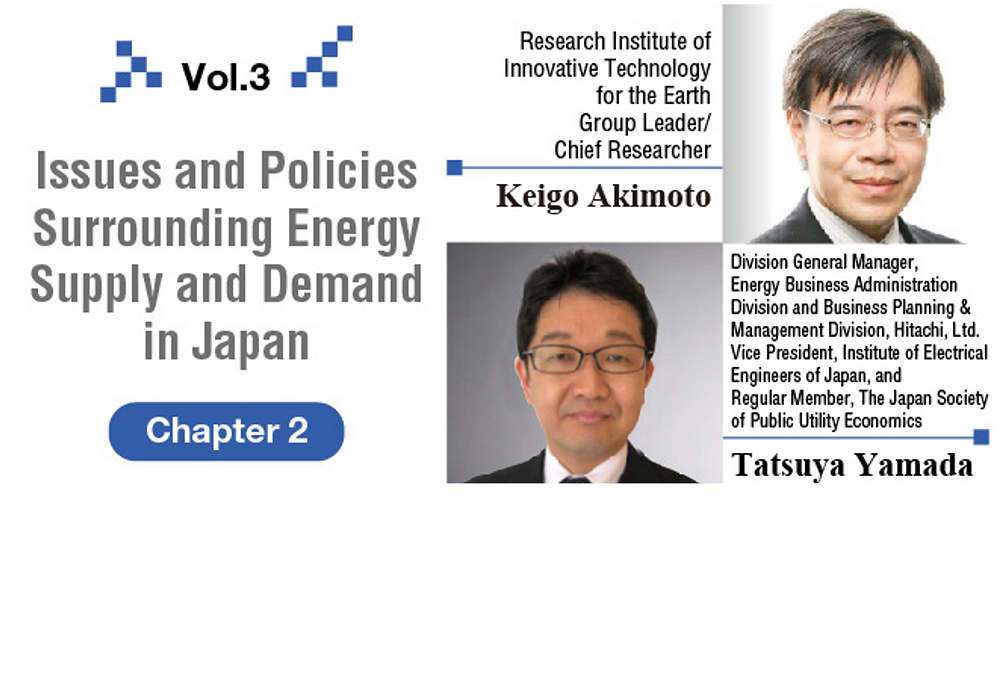 Vol.3

Issues and Policies Surrounding Energy Supply and Demand in Japan

Chapter 2

Research Institute of Innovative Technology for the Earth Group Leader/ Chief Researcher

Keigo Akimoto

Division General Manager, Energy Business Administration Division and Business Planning & Management Division, Hitachi, Ltd. Vice President, Institute of Electrical Engineers of Japan, and Regular Member, The Japan Society of Public Utility Economics

Tatsuya Yamada